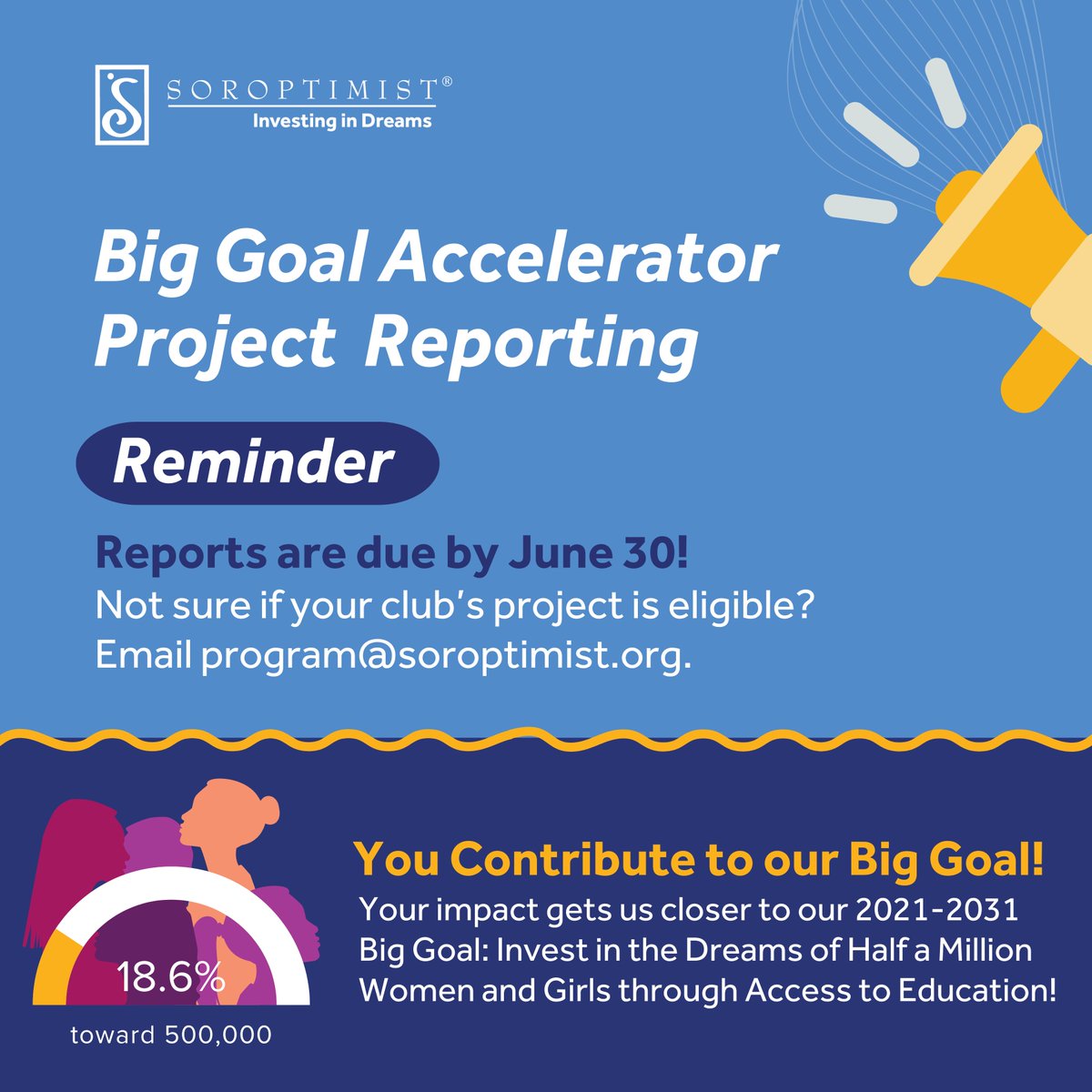 SOROPTIMIST®
Investing in Dreams

Big Goal Accelerator Project Reporting

Reminder

Reports are due by June 30!
Not sure if your club's project is eligible? Email program@soroptimist.org.

18.6%
toward 500,000

You Contribute to our Big Goal!
Your impact gets us closer to our 2021-2031 Big Goal: Invest in the Dreams of Half a Million Women and Girls through Access to Education!